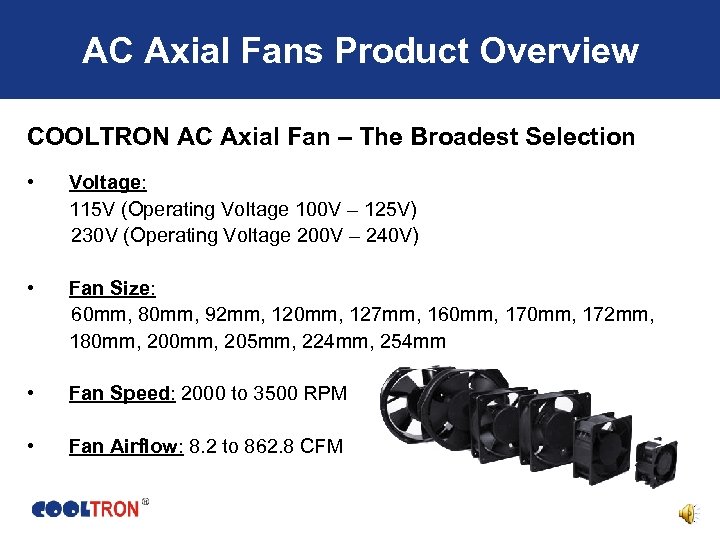 AC Axial Fans Product Overview

COOLTRON AC Axial Fan – The Broadest Selection

• Voltage:
115V (Operating Voltage 100V – 125V)
230V (Operating Voltage 200V – 240V)

• Fan Size:
60mm, 80mm, 92mm, 120mm, 127mm, 160mm, 170mm, 172mm, 180mm, 200mm, 205mm, 224mm, 254mm

• Fan Speed: 2000 to 3500 RPM

• Fan Airflow: 8.2 to 862.8 CFM

COOLTRON®